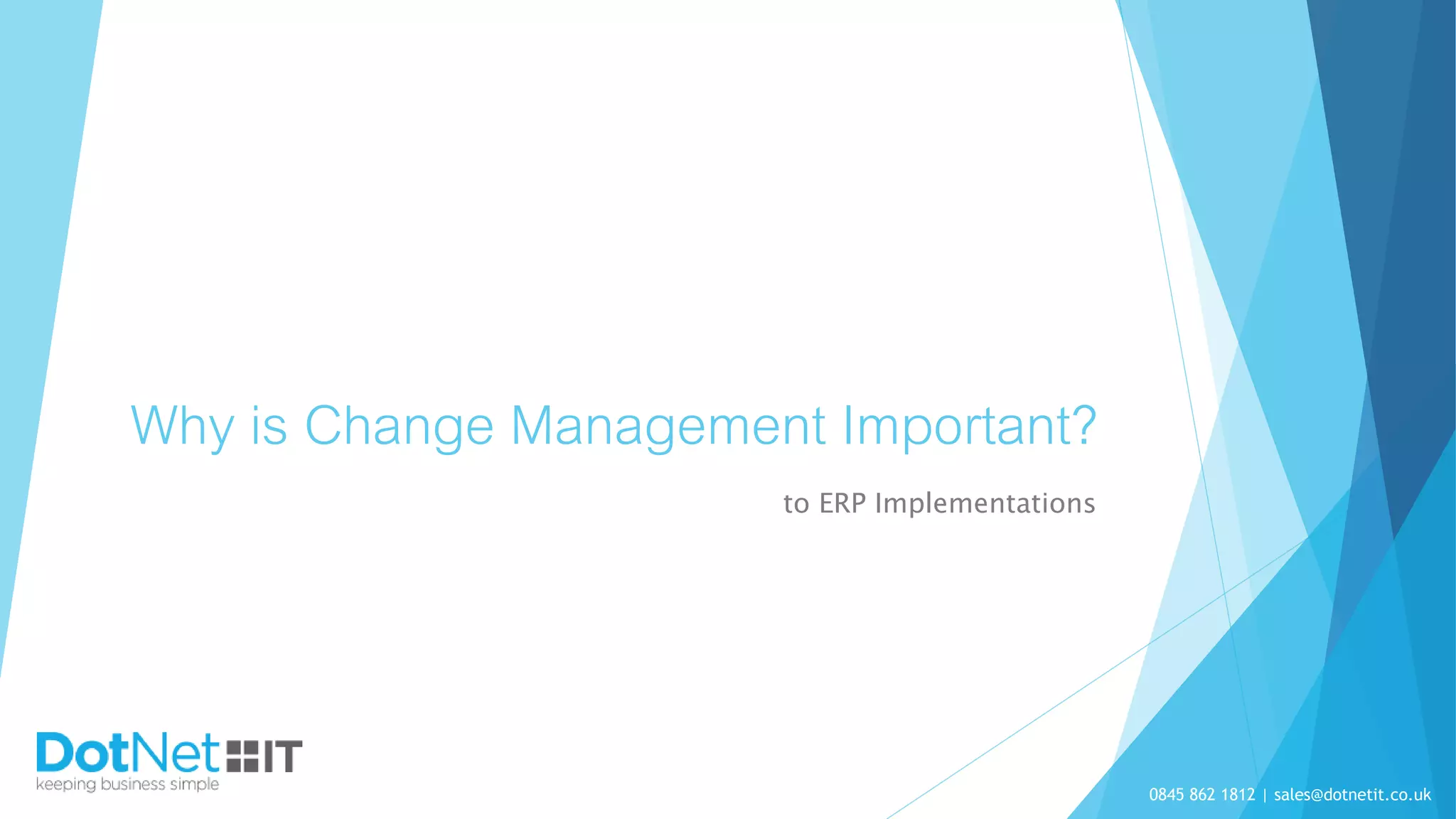 Why is Change Management Important?

to ERP Implementations

DotNet IT
keeping business simple

0845 862 1812 | sales@dotnetit.co.uk